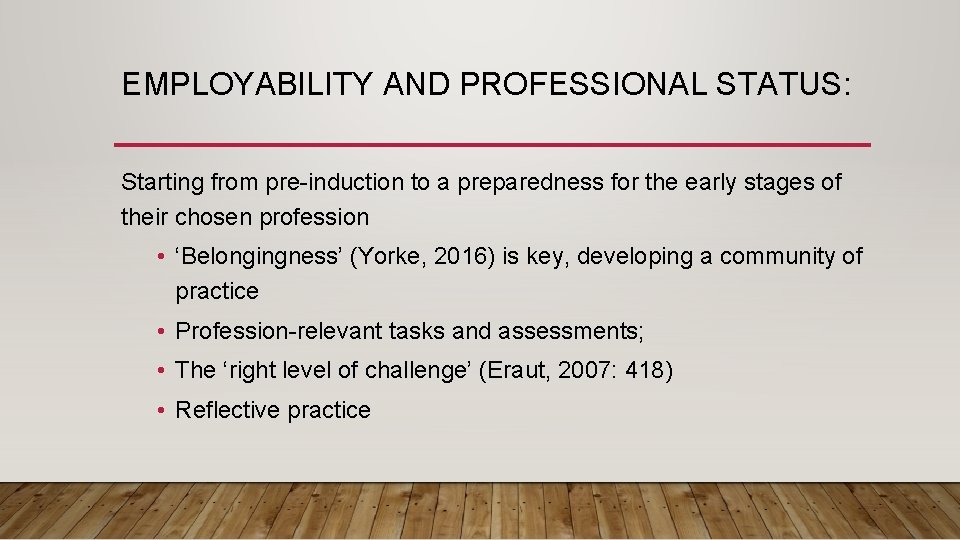 EMPLOYABILITY AND PROFESSIONAL STATUS:

Starting from pre-induction to a preparedness for the early stages of their chosen profession

• ‘Belongingness’ (Yorke, 2016) is key, developing a community of practice

• Profession-relevant tasks and assessments;

• The ‘right level of challenge’ (Eraut, 2007: 418)

• Reflective practice